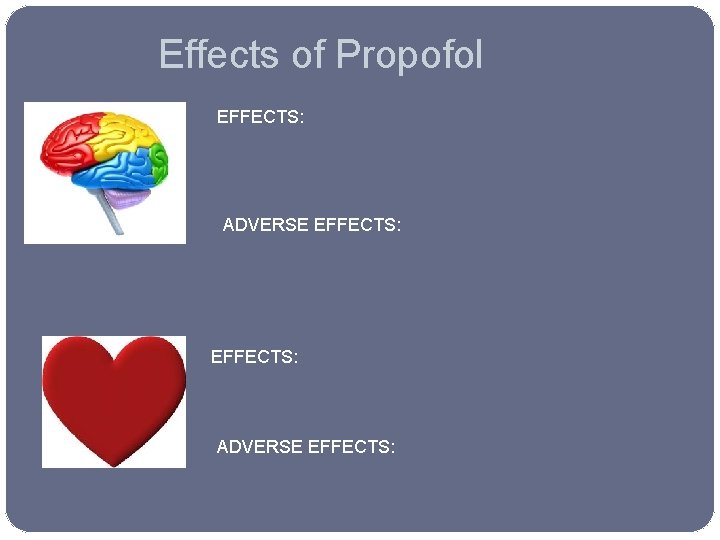 Effects of Propofol

EFFECTS:

ADVERSE EFFECTS:

EFFECTS:

ADVERSE EFFECTS: